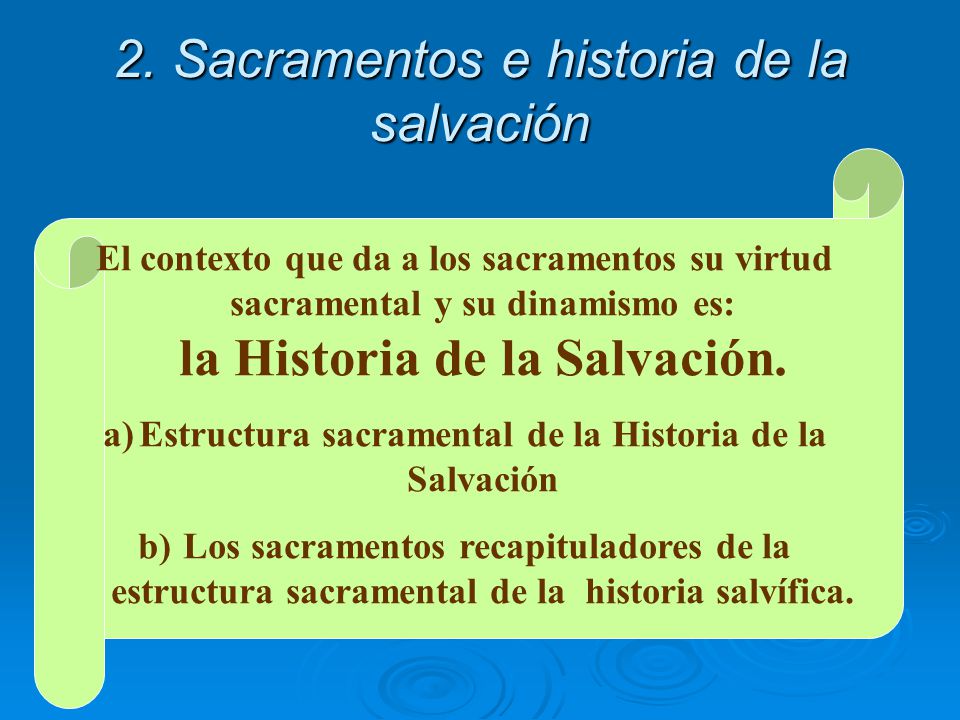 2. Sacramentos e historia de la salvación

El contexto que da a los sacramentos su virtud sacramental y su dinamismo es:

la Historia de la Salvación.

a) Estructura sacramental de la Historia de la Salvación

b) Los sacramentos recapituladores de la estructura sacramental de la historia salvífica.